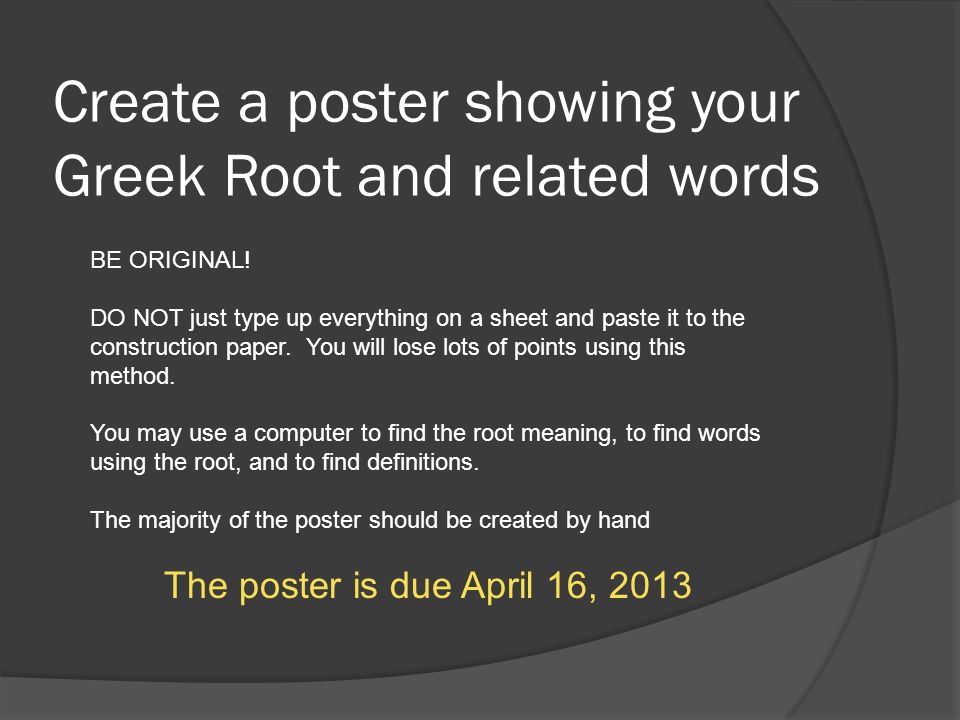 Create a poster showing your Greek Root and related words

BE ORIGINAL!

DO NOT just type up everything on a sheet and paste it to the construction paper.  You will lose lots of points using this method.

You may use a computer to find the root meaning, to find words using the root, and to find definitions.

The majority of the poster should be created by hand

The poster is due April 16, 2013